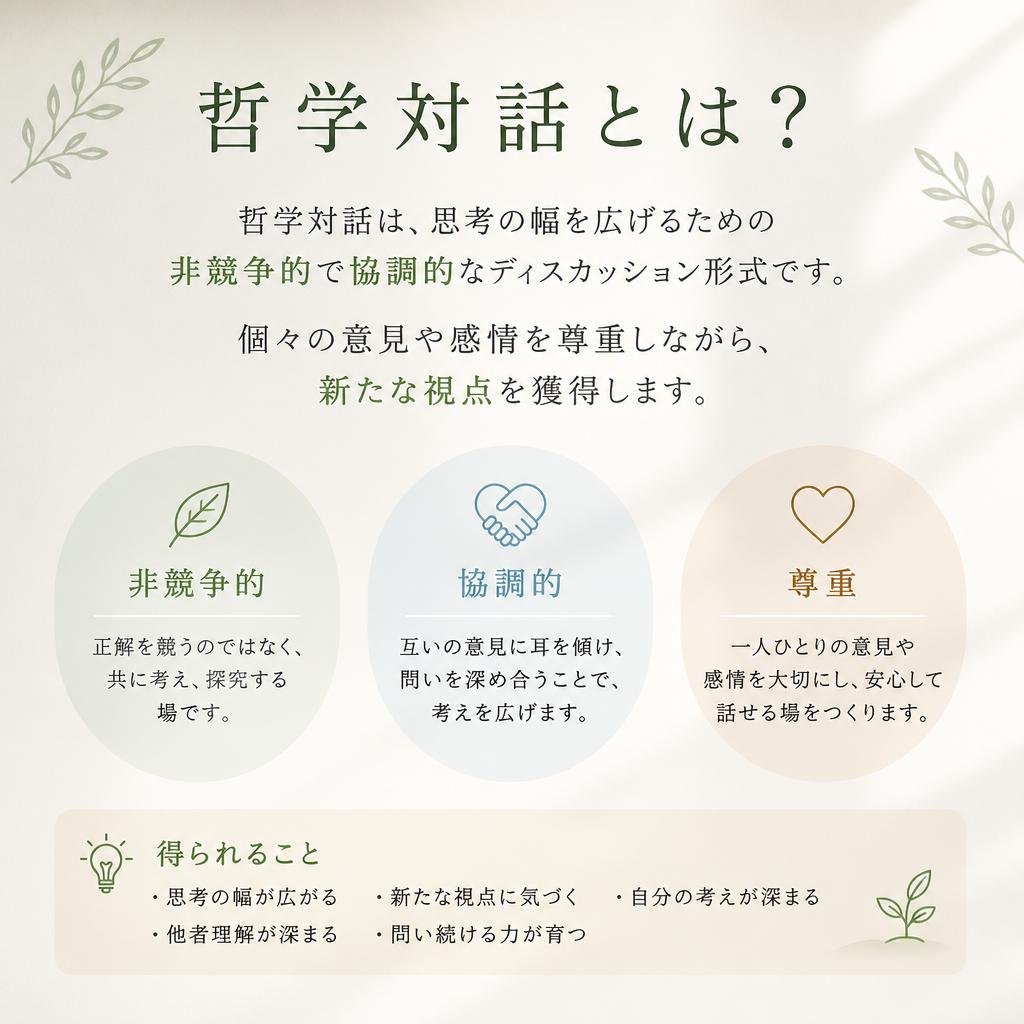 哲学対話とは？

哲学対話は、思考の幅を広げるための非競争的で協調的なディスカッション形式です。

個々の意見や感情を尊重しながら、新たな視点を獲得します。

非競争的

正解を競うのではなく、共に考え、探究する場です。

協調的

互いの意見に耳を傾け、問いを深め合うことで、考えを広げます。

尊重

一人ひとりの意見や感情を大切にし、安心して話せる場をつくります。

得られること

・思考の幅が広がる
・新たな視点に気づく
・自分の考えが深まる
・他者理解が深まる
・問い続ける力が育つ